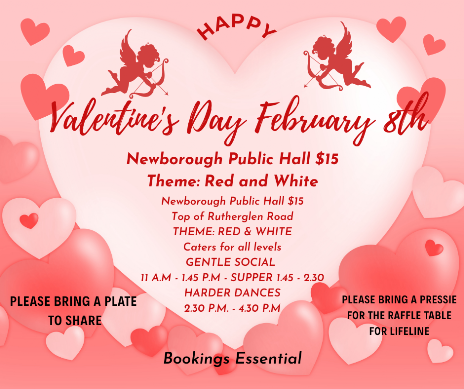 HAPPY

Valentine's Day February 8th

Newborough Public Hall $15
Theme: Red and White

Newborough Public Hall $15
Top of Rutherglen Road
THEME: RED & WHITE
Caters for all levels
GENTLE SOCIAL
11 A.M - 1.45 P.M - SUPPER 1.45 - 2.30
HARDER DANCES
2.30 P.M. - 4.30 P.M

PLEASE BRING A PLATE TO SHARE

PLEASE BRING A PRESSIE FOR THE RAFFLE TABLE FOR LIFELINE

Bookings Essential